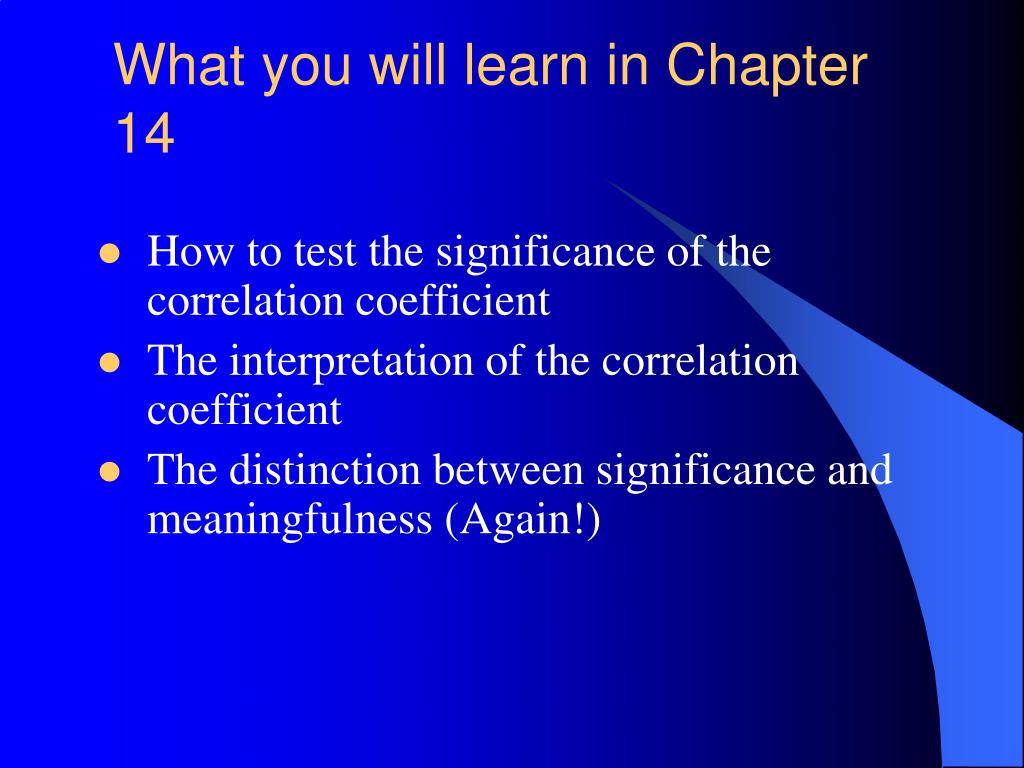 What you will learn in Chapter 14

- How to test the significance of the correlation coefficient
- The interpretation of the correlation coefficient
- The distinction between significance and meaningfulness (Again!)